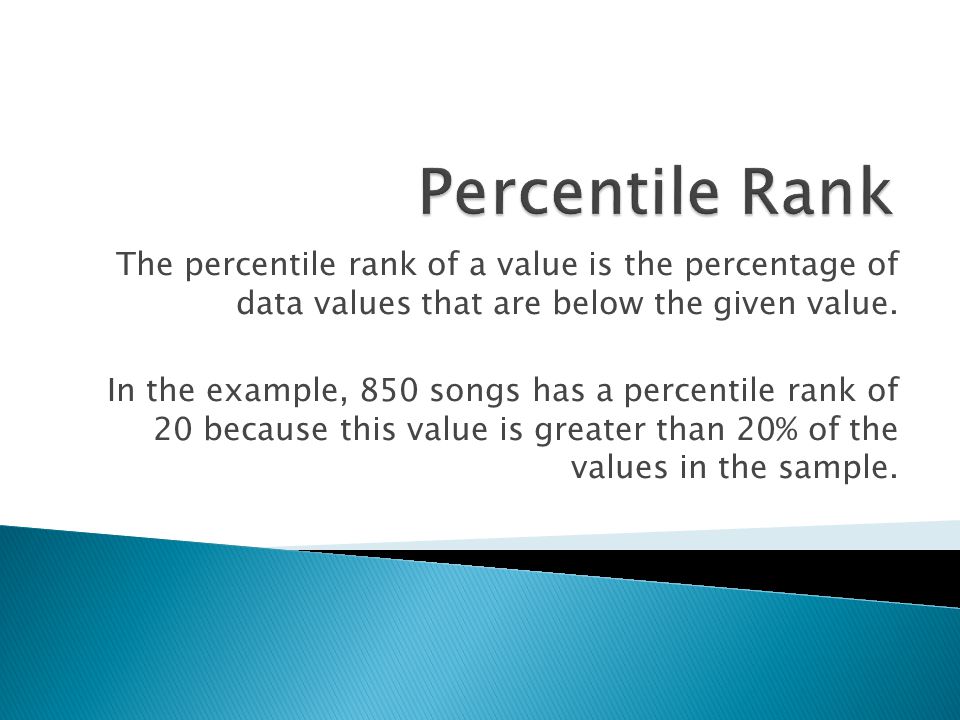 Percentile Rank

The percentile rank of a value is the percentage of data values that are below the given value.

In the example, 850 songs has a percentile rank of 20 because this value is greater than 20% of the values in the sample.